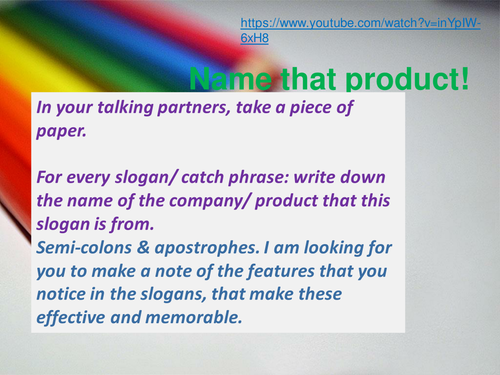 https://www.youtube.com/watch?v=inYpIW-6xH8

Name that product!

In your talking partners, take a piece of paper.

For every slogan/ catch phrase: write down the name of the company/ product that this slogan is from.
Semi-colons & apostrophes. I am looking for you to make a note of the features that you notice in the slogans, that make these effective and memorable.